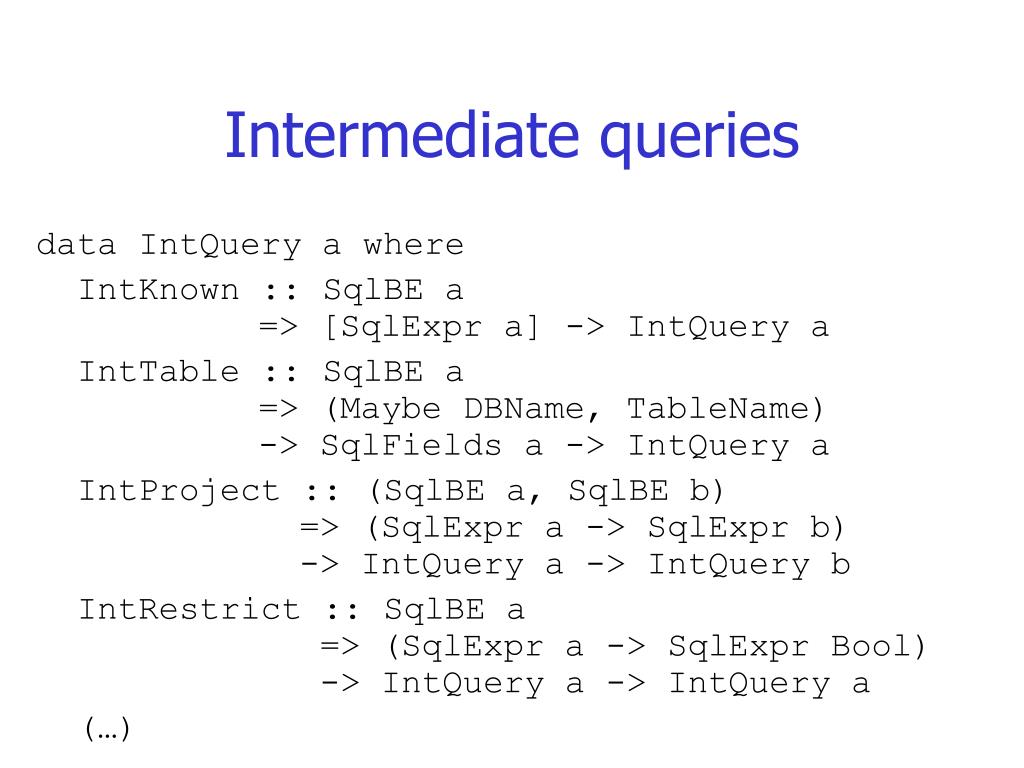 Intermediate queries

data IntQuery a where
IntKnown :: SqlBE a
=> [SqlExpr a] -> IntQuery a
IntTable :: SqlBE a
=> (Maybe DBName, TableName)
-> SqlFields a -> IntQuery a
IntProject :: (SqlBE a, SqlBE b)
=> (SqlExpr a -> SqlExpr b)
-> IntQuery a -> IntQuery b
IntRestrict :: SqlBE a
=> (SqlExpr a -> SqlExpr Bool)
-> IntQuery a -> IntQuery a
(…)